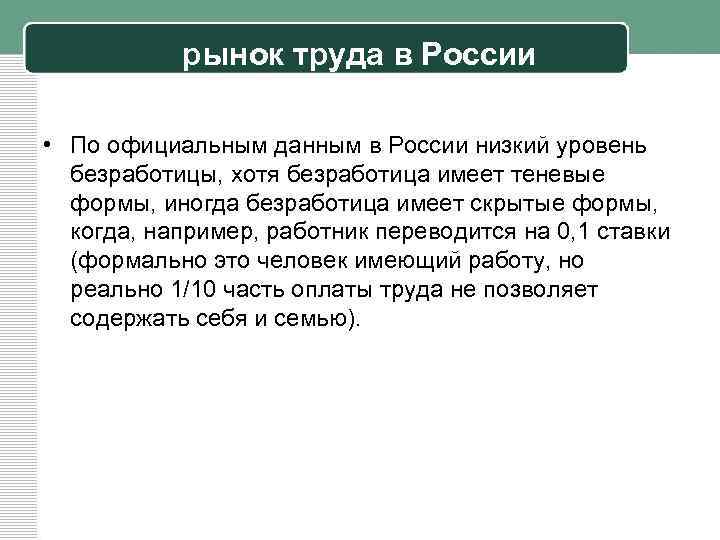 рынок труда в России

• По официальным данным в России низкий уровень безработицы, хотя безработица имеет теневые формы, иногда безработица имеет скрытые формы, когда, например, работник переводится на 0,1 ставки (формально это человек имеющий работу, но реально 1/10 часть оплаты труда не позволяет содержать себя и семью).